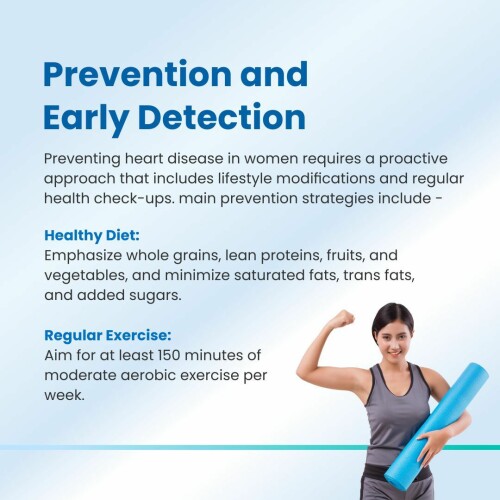 Prevention and Early Detection

Preventing heart disease in women requires a proactive approach that includes lifestyle modifications and regular health check-ups. main prevention strategies include -

Healthy Diet:
Emphasize whole grains, lean proteins, fruits, and vegetables, and minimize saturated fats, trans fats, and added sugars.

Regular Exercise:
Aim for at least 150 minutes of moderate aerobic exercise per week.